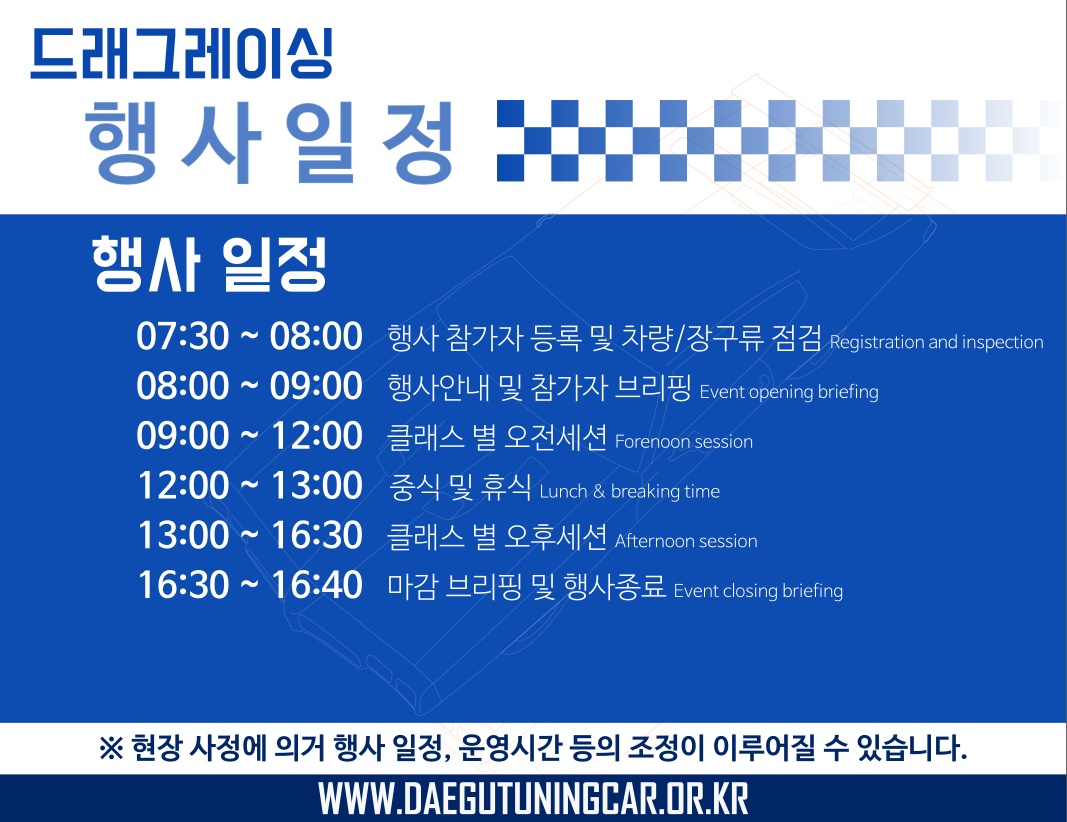 드래그레이싱
행사일정

행사 일정

07:30 ~ 08:00 행사 참가자 등록 및 차량/장구류 점검 Registration and inspection
08:00 ~ 09:00 행사안내 및 참가자 브리핑 Event opening briefing
09:00 ~ 12:00 클래스 별 오전세션 Forenoon session
12:00 ~ 13:00 중식 및 휴식 Lunch & breaking time
13:00 ~ 16:30 클래스 별 오후세션 Afternoon session
16:30 ~ 16:40 마감 브리핑 및 행사종료 Event closing briefing

※ 현장 사정에 의거 행사 일정, 운영시간 등의 조정이 이루어질 수 있습니다.

WWW.DAEGUTUNINGCAR.OR.KR